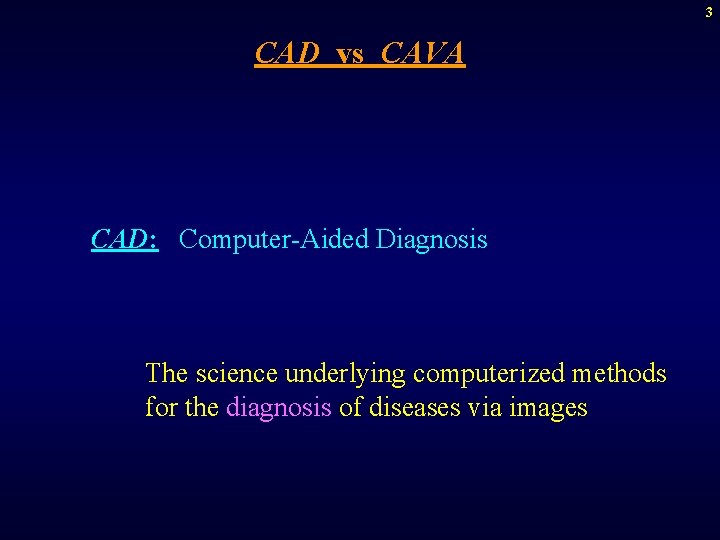 3

CAD vs CAVA

CAD: Computer-Aided Diagnosis

The science underlying computerized methods for the diagnosis of diseases via images